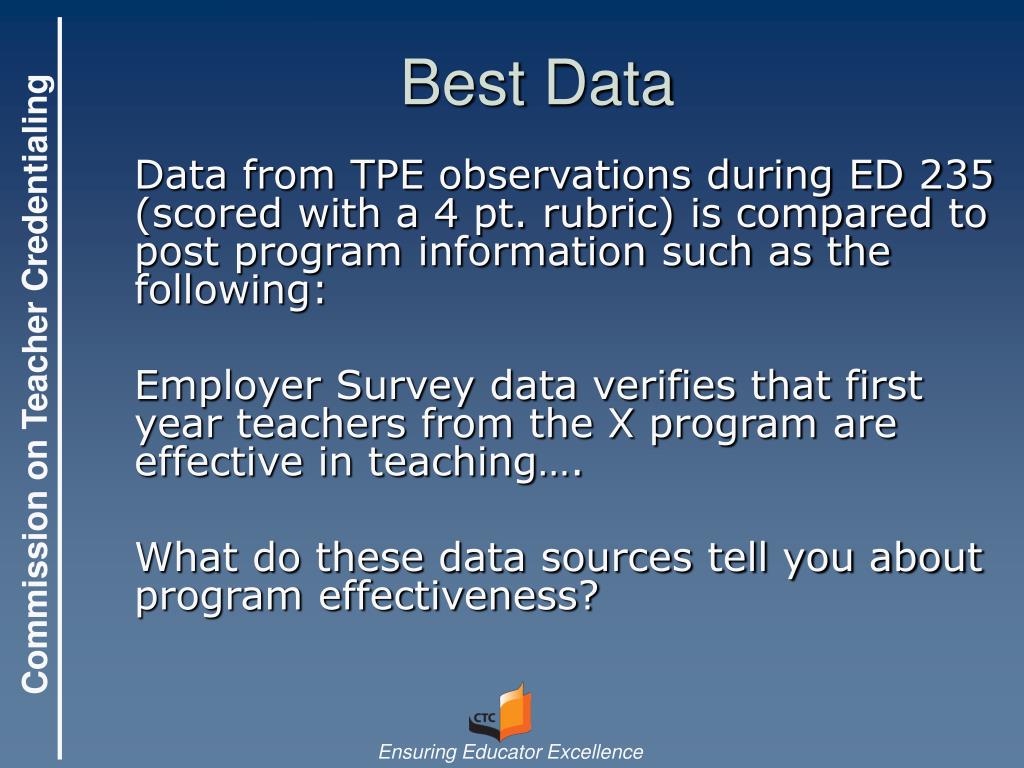 Commission on Teacher Credentialing

Best Data

Data from TPE observations during ED 235 (scored with a 4 pt. rubric) is compared to post program information such as the following:

Employer Survey data verifies that first year teachers from the X program are effective in teaching….

What do these data sources tell you about program effectiveness?

CTC

Ensuring Educator Excellence